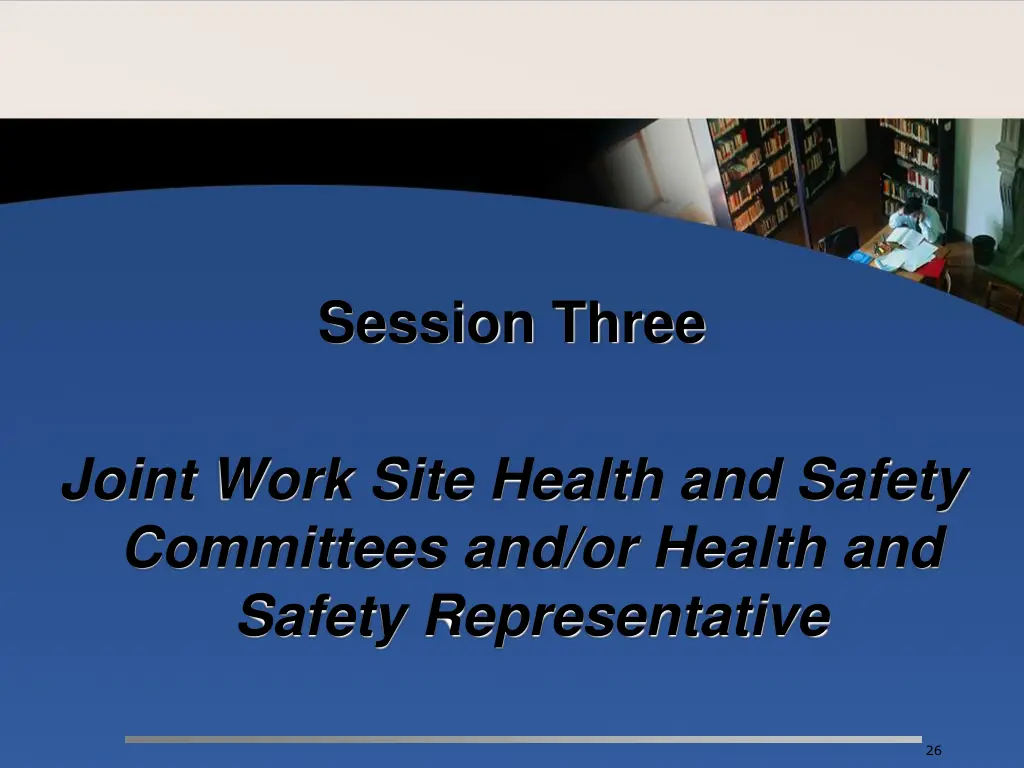 Session Three

Joint Work Site Health and Safety Committees and/or Health and Safety Representative

26